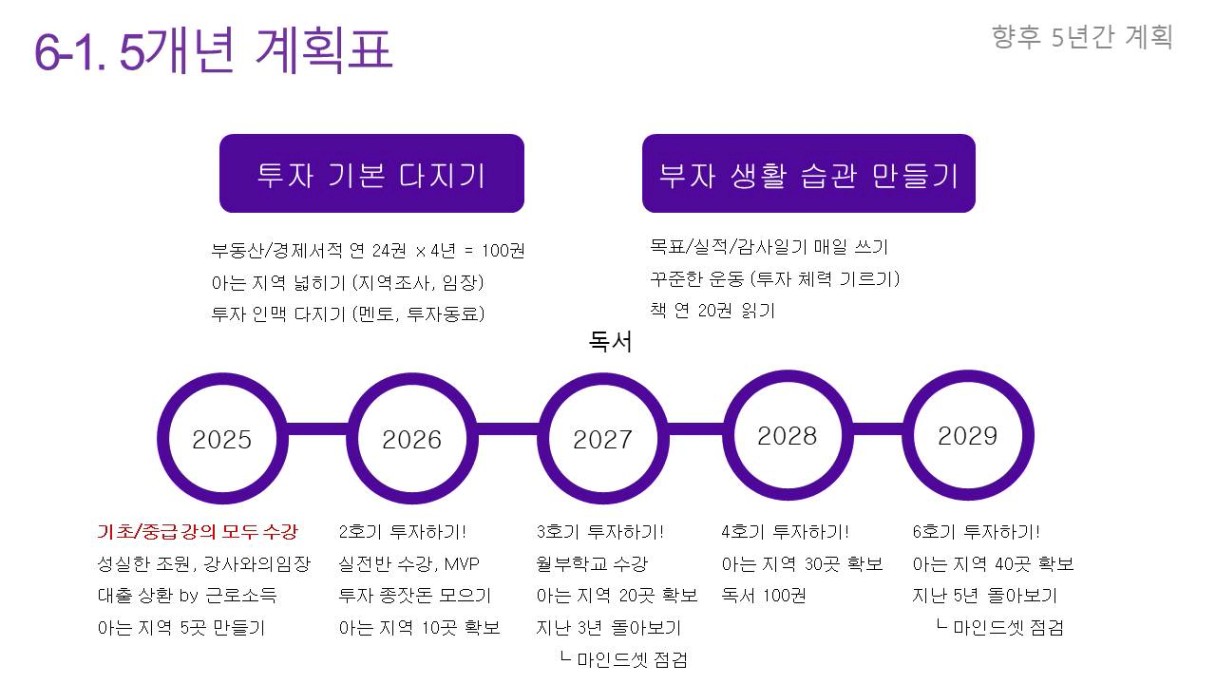 6-1. 5개년 계획표

향후 5년간 계획

투자 기본 다지기

부동산/경제서적 연 24권 x 4년 = 100권
아는 지역 넓히기 (지역조사, 임장)
투자 인맥 다지기 (멘토, 투자동료)

부자 생활 습관 만들기

목표/실적/감사일기 매일 쓰기
꾸준한 운동 (투자 체력 기르기)
책 연 20권 읽기

독서

2025

2026

2027

2028

2029

기초/중급 강의 모두 수강
성실한 조원, 강사와의임장
대출 상환 by 근로소득
아는 지역 5곳 만들기

2호기 투자하기!
실전반 수강, MVP
투자 종잣돈 모으기
아는 지역 10곳 확보

3호기 투자하기!
월부학교 수강
아는 지역 20곳 확보
지난 3년 돌아보기
ㄴ 마인드셋 점검

4호기 투자하기!
아는 지역 30곳 확보
독서 100권

6호기 투자하기!
아는 지역 40곳 확보
지난 5년 돌아보기
ㄴ 마인드셋 점검